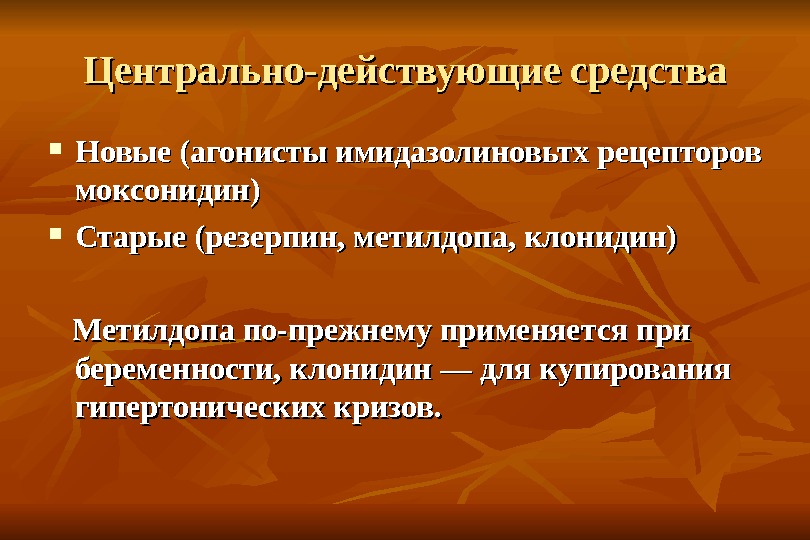 Центрально-действующие средства

▪ Новые (агонисты имидазолиновьтх рецепторов моксонидин)
▪ Старые (резерпин, метилдопа, клонидин)

Метилдопа по-прежнему применяется при беременности, клонидин — для купирования гипертонических кризов.